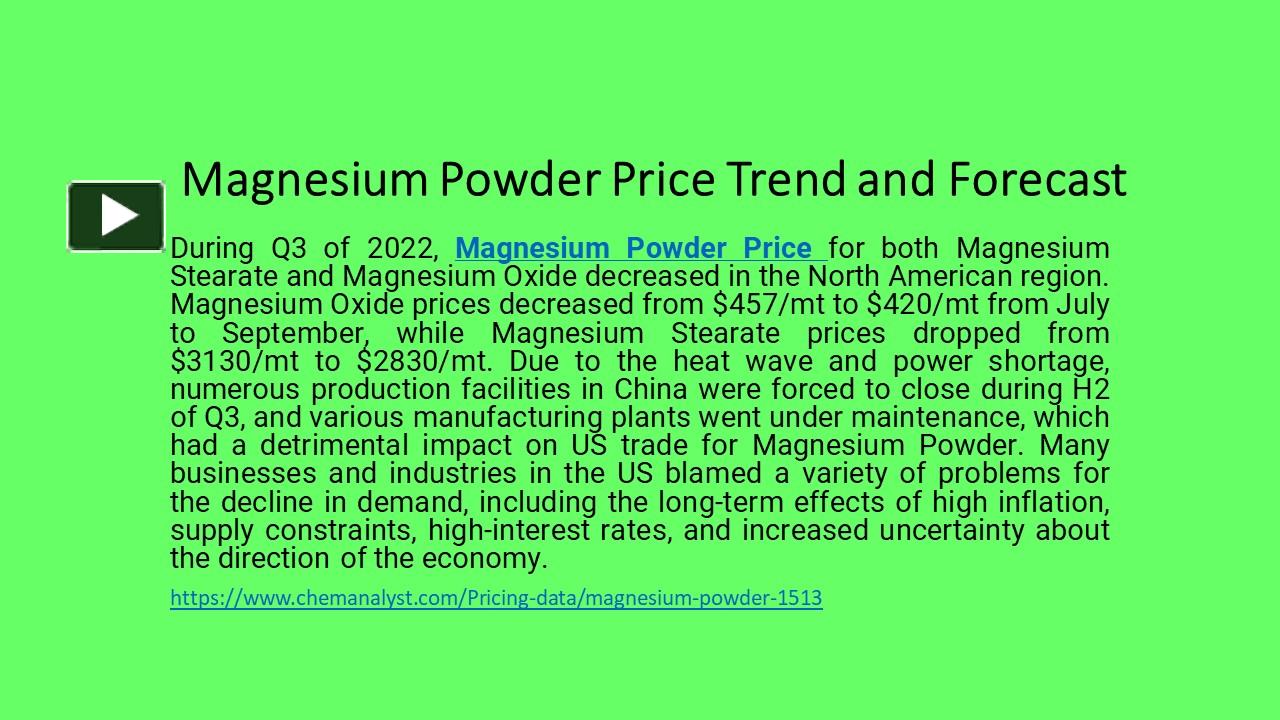 Magnesium Powder Price Trend and Forecast

During Q3 of 2022, Magnesium Powder Price for both Magnesium Stearate and Magnesium Oxide decreased in the North American region. Magnesium Oxide prices decreased from \$457/mt to \$420/mt from July to September, while Magnesium Stearate prices dropped from \$3130/mt to \$2830/mt. Due to the heat wave and power shortage, numerous production facilities in China were forced to close during H2 of Q3, and various manufacturing plants went under maintenance, which had a detrimental impact on US trade for Magnesium Powder. Many businesses and industries in the US blamed a variety of problems for the decline in demand, including the long-term effects of high inflation, supply constraints, high-interest rates, and increased uncertainty about the direction of the economy.

https://www.chemanalyst.com/Pricing-data/magnesium-powder-1513